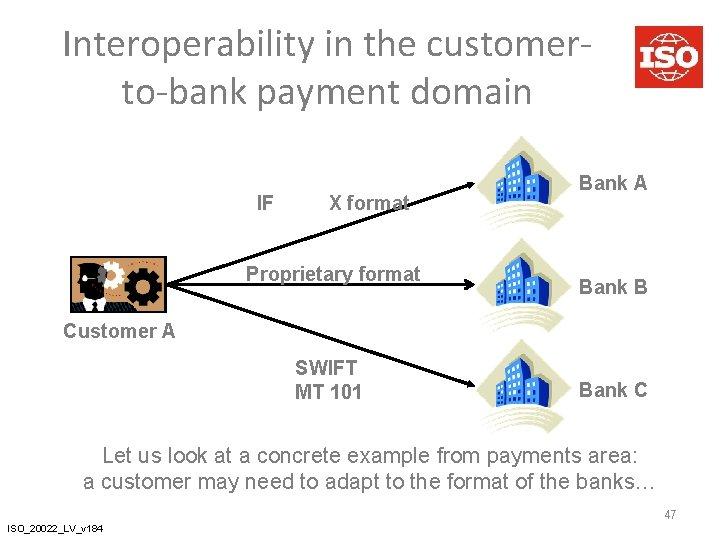 Interoperability in the customer-to-bank payment domain

ISO

IF X format

Bank A

Proprietary format

Bank B

Customer A

SWIFT MT 101

Bank C

Let us look at a concrete example from payments area: a customer may need to adapt to the format of the banks…

47

ISO_20022_LV_v184